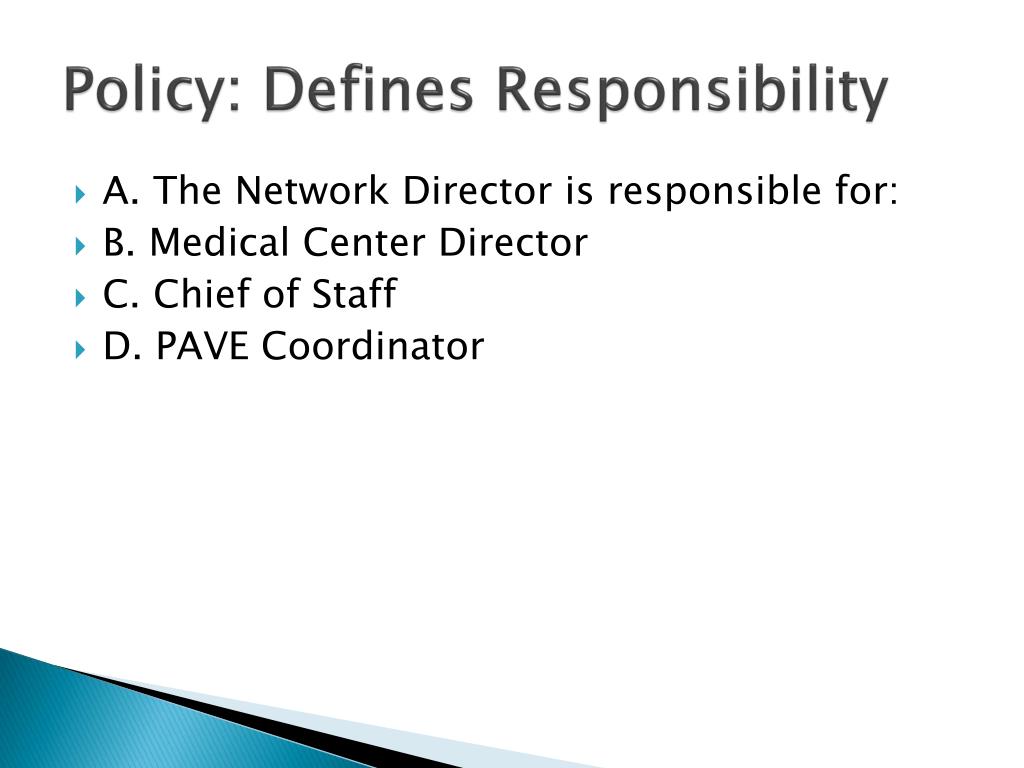 Policy: Defines Responsibility

A. The Network Director is responsible for:
B. Medical Center Director
C. Chief of Staff
D. PAVE Coordinator